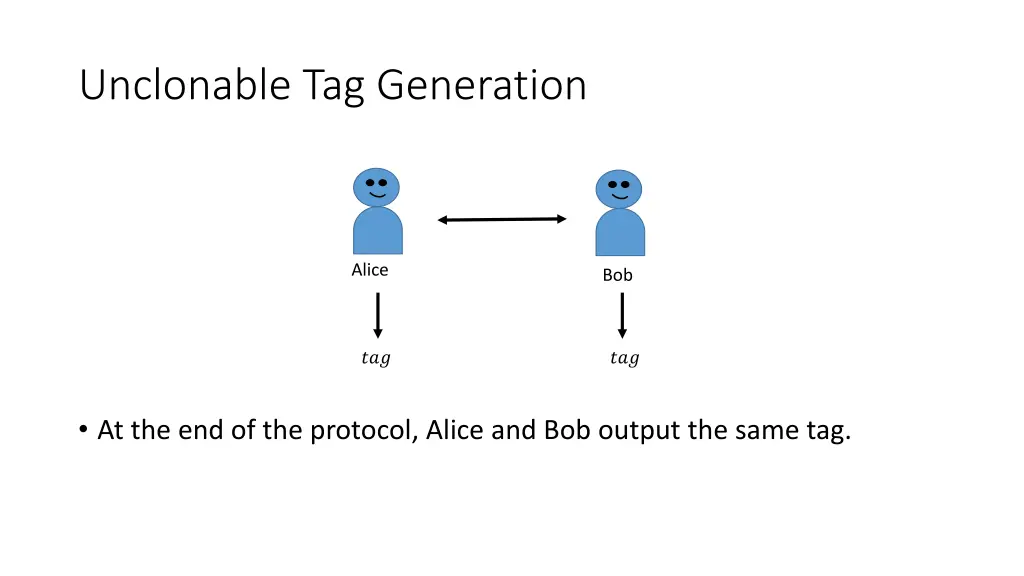 Unclonable Tag Generation

Alice

Bob

$tag$

$tag$

• At the end of the protocol, Alice and Bob output the same tag.